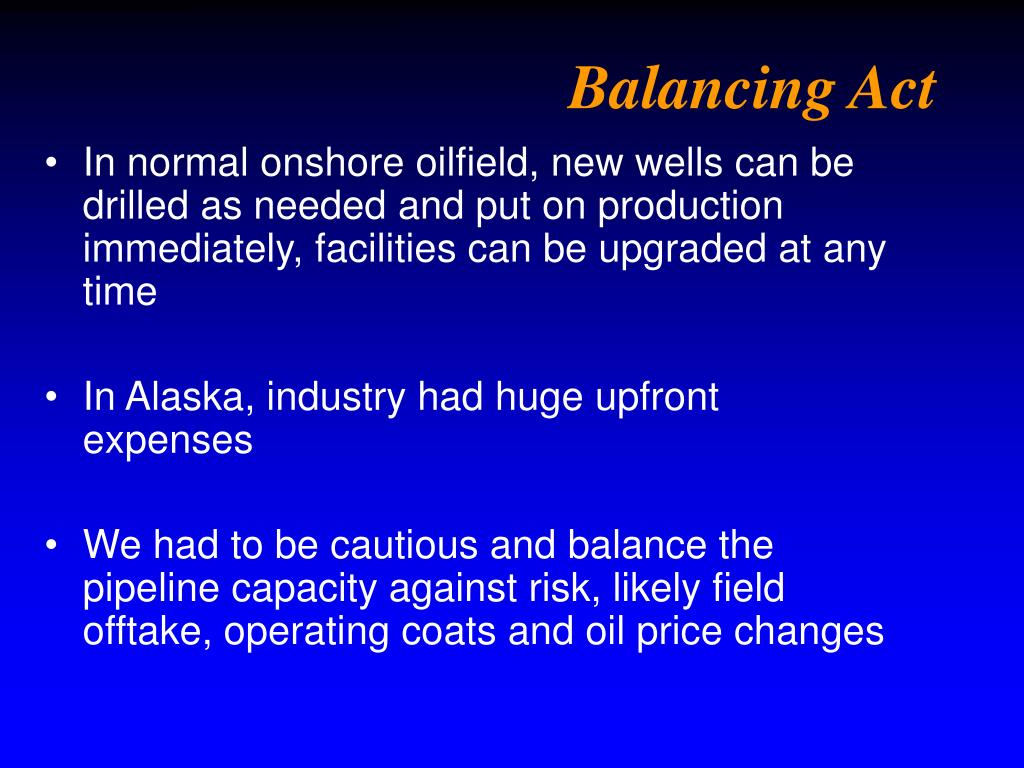 Balancing Act

• In normal onshore oilfield, new wells can be drilled as needed and put on production immediately, facilities can be upgraded at any time

• In Alaska, industry had huge upfront expenses

• We had to be cautious and balance the pipeline capacity against risk, likely field offtake, operating coats and oil price changes